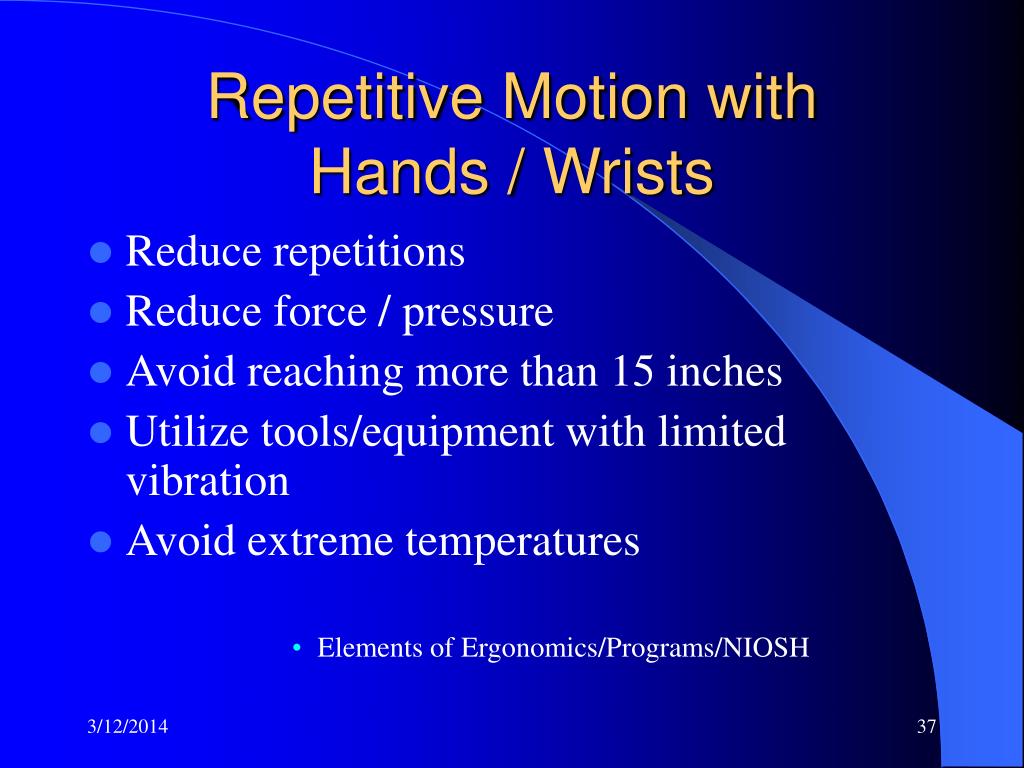 Repetitive Motion with Hands / Wrists

- Reduce repetitions
- Reduce force / pressure
- Avoid reaching more than 15 inches
- Utilize tools/equipment with limited vibration
- Avoid extreme temperatures

• Elements of Ergonomics/Programs/NIOSH

3/12/2014

37